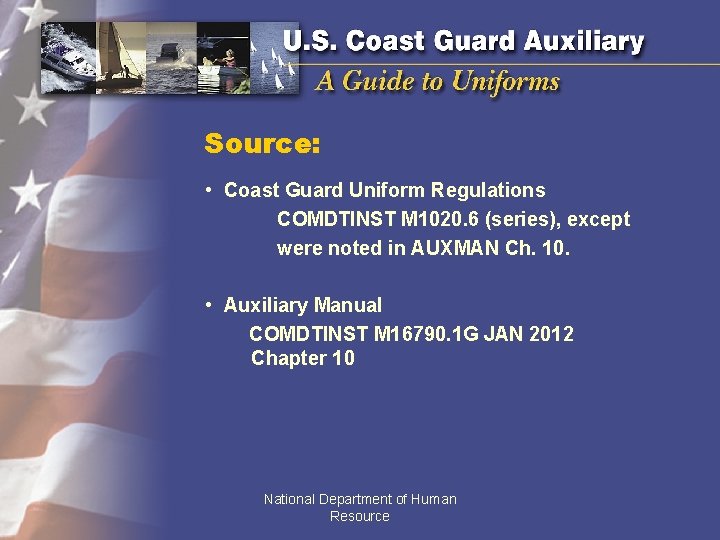 U.S. Coast Guard Auxiliary
A Guide to Uniforms

Source:

• Coast Guard Uniform Regulations
COMDTINST M1020.6 (series), except were noted in AUXMAN Ch. 10.

• Auxiliary Manual
COMDTINST M16790.1G JAN 2012
Chapter 10

National Department of Human Resource